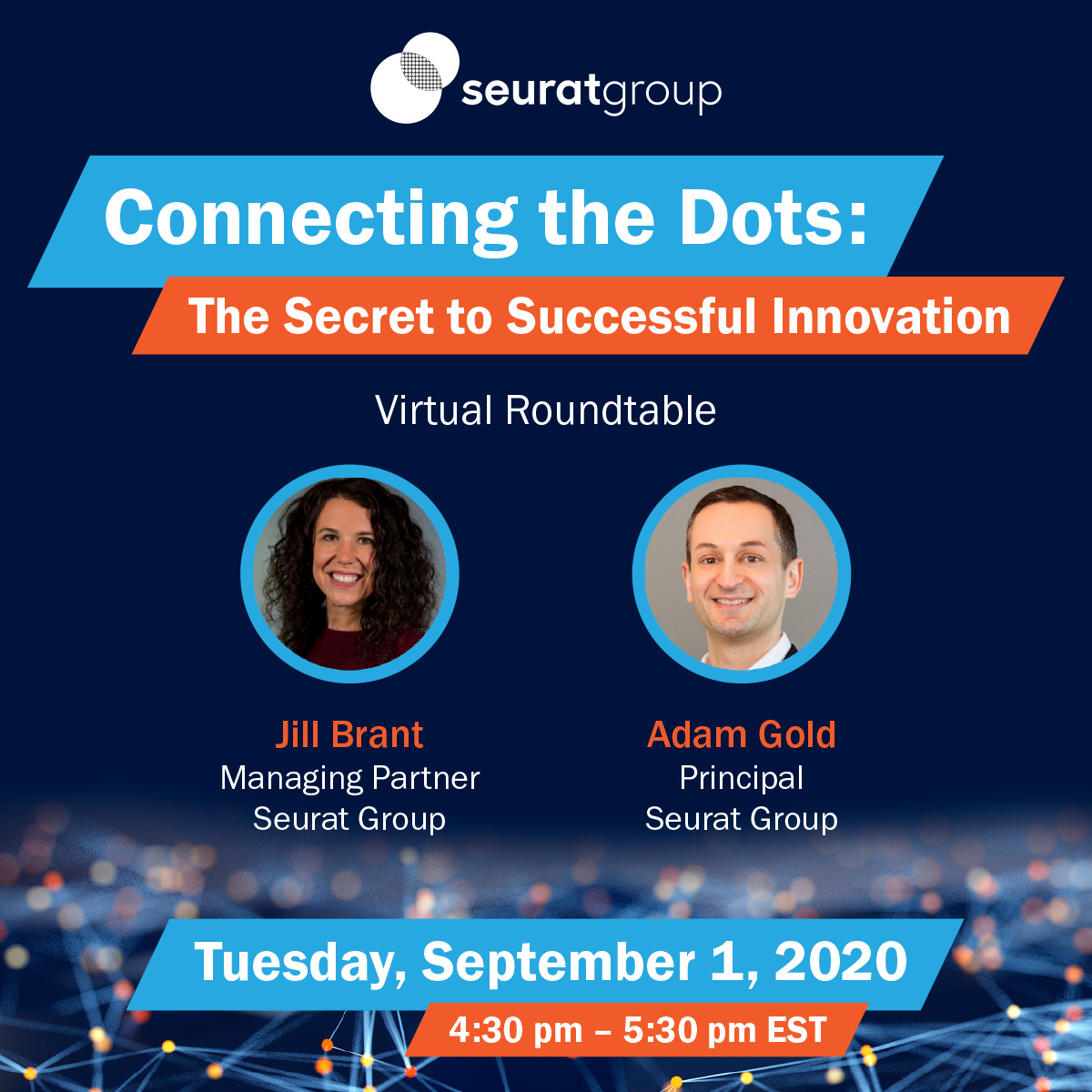 seuratgroup

Connecting the Dots:
The Secret to Successful Innovation

Virtual Roundtable

Jill Brant
Managing Partner
Seurat Group

Adam Gold
Principal
Seurat Group

Tuesday, September 1, 2020
4:30 pm – 5:30 pm EST